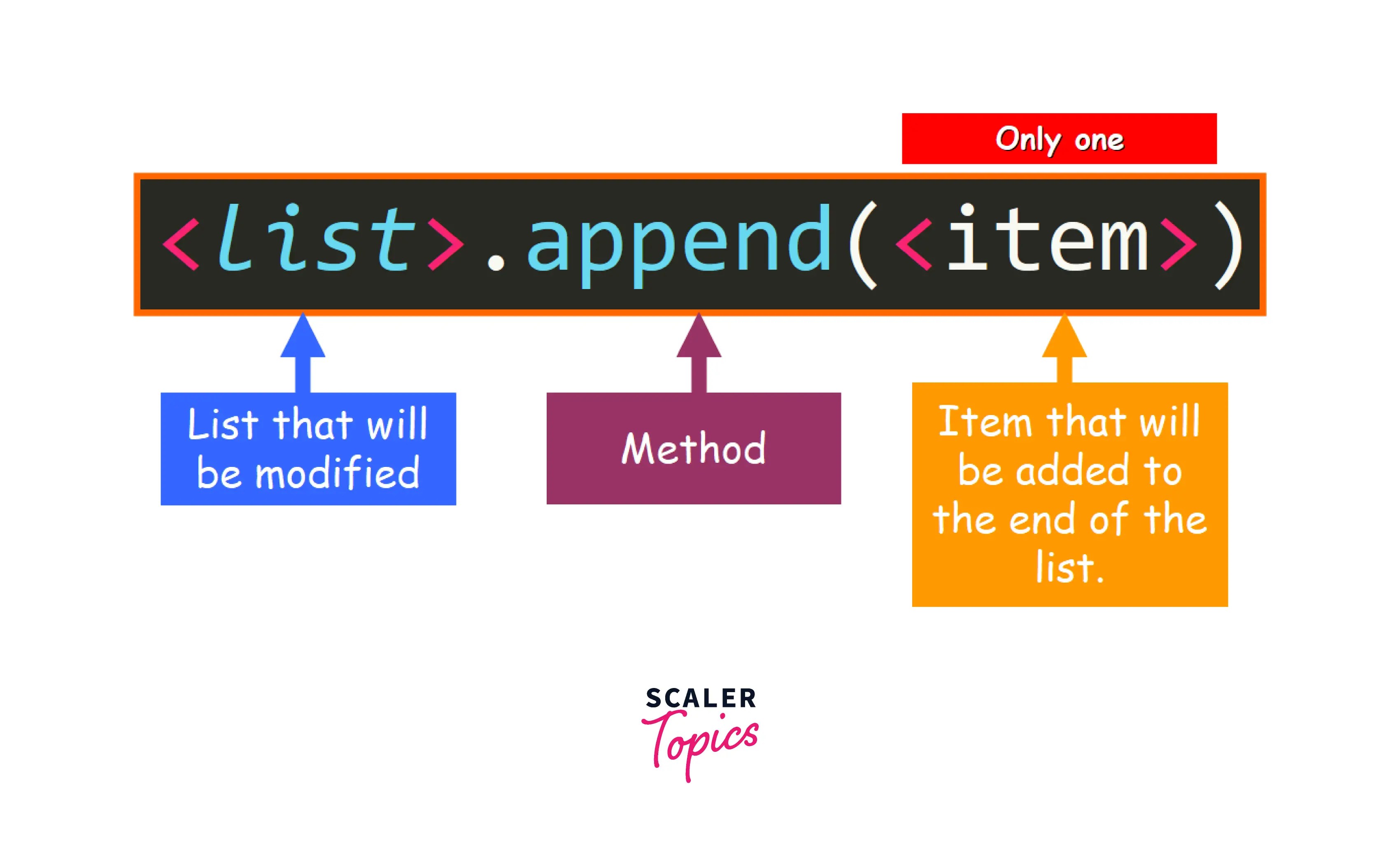 Only one

<list>.append(<item>)

List that will be modified

Method

Item that will be added to the end of the list.

SCALER
Topics